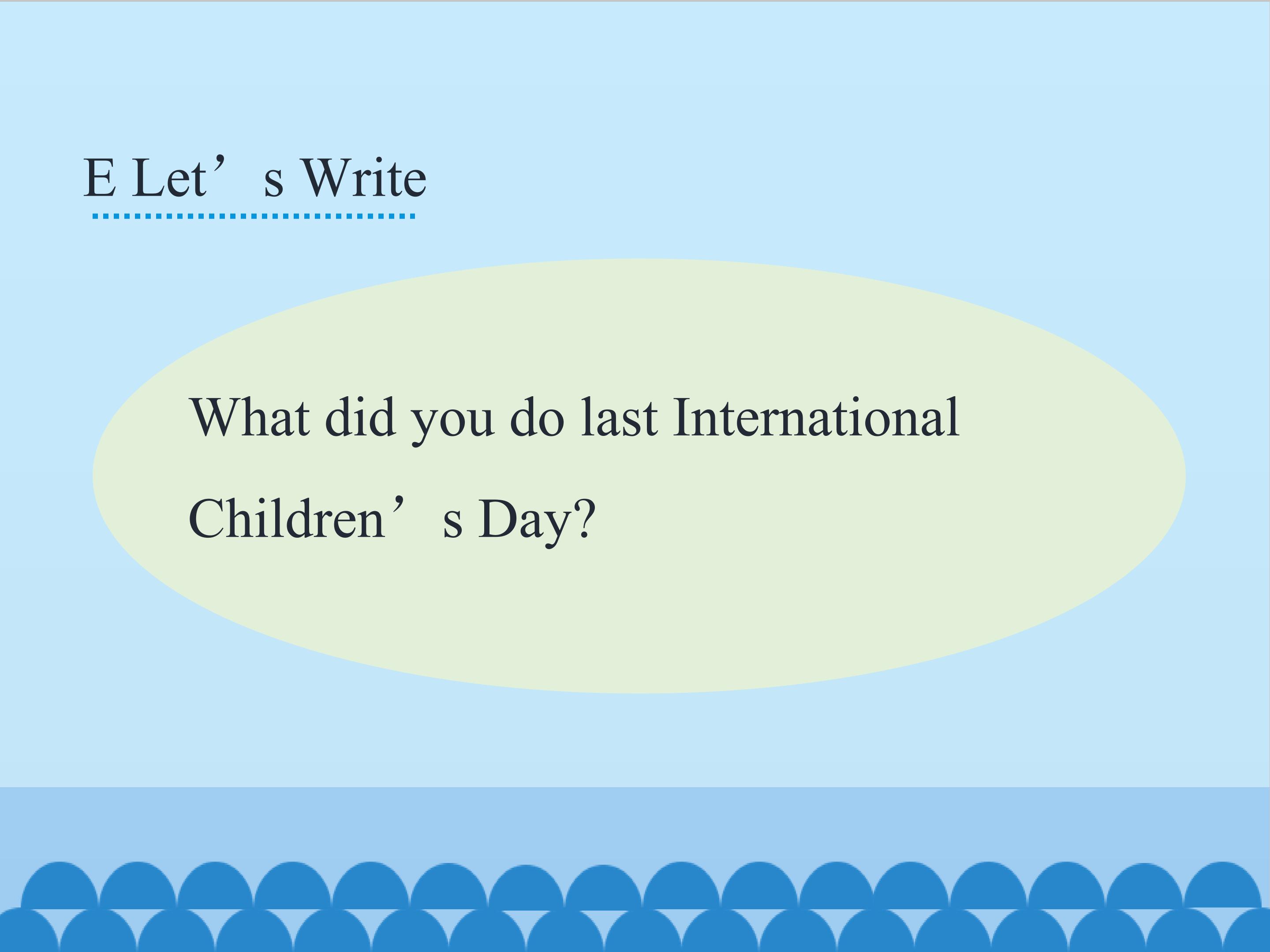 E Let's Write

What did you do last International Children's Day?